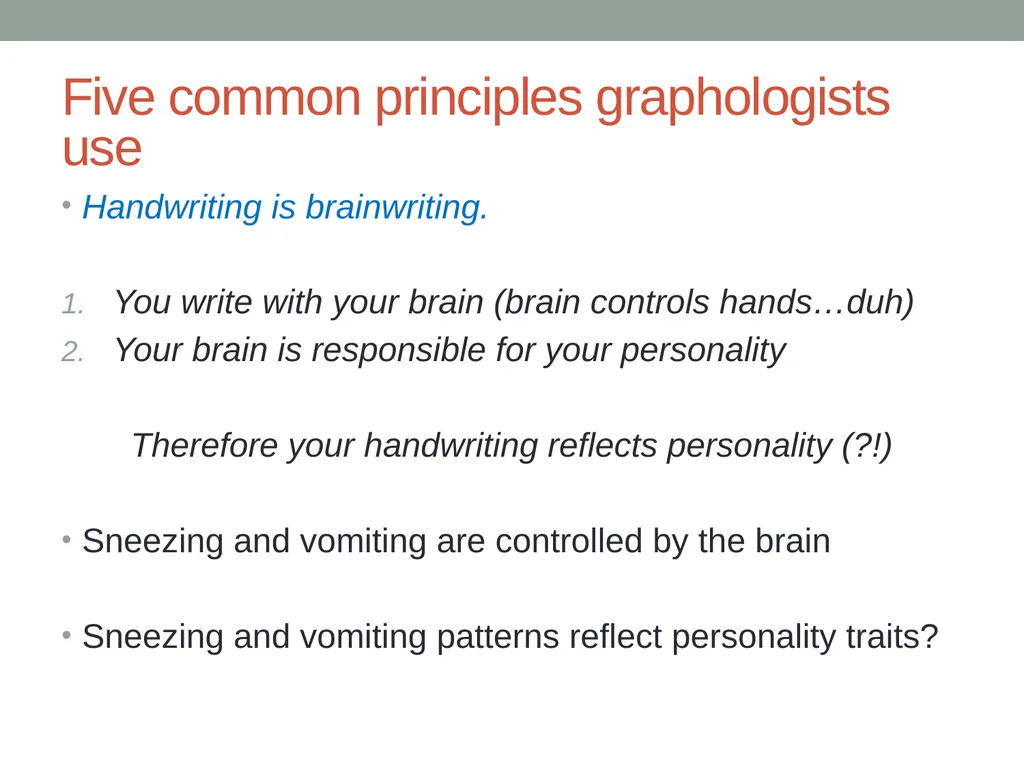 Five common principles graphologists use

• Handwriting is brainwriting.

1. You write with your brain (brain controls hands…duh)
2. Your brain is responsible for your personality

Therefore your handwriting reflects personality (?!)

• Sneezing and vomiting are controlled by the brain

• Sneezing and vomiting patterns reflect personality traits?